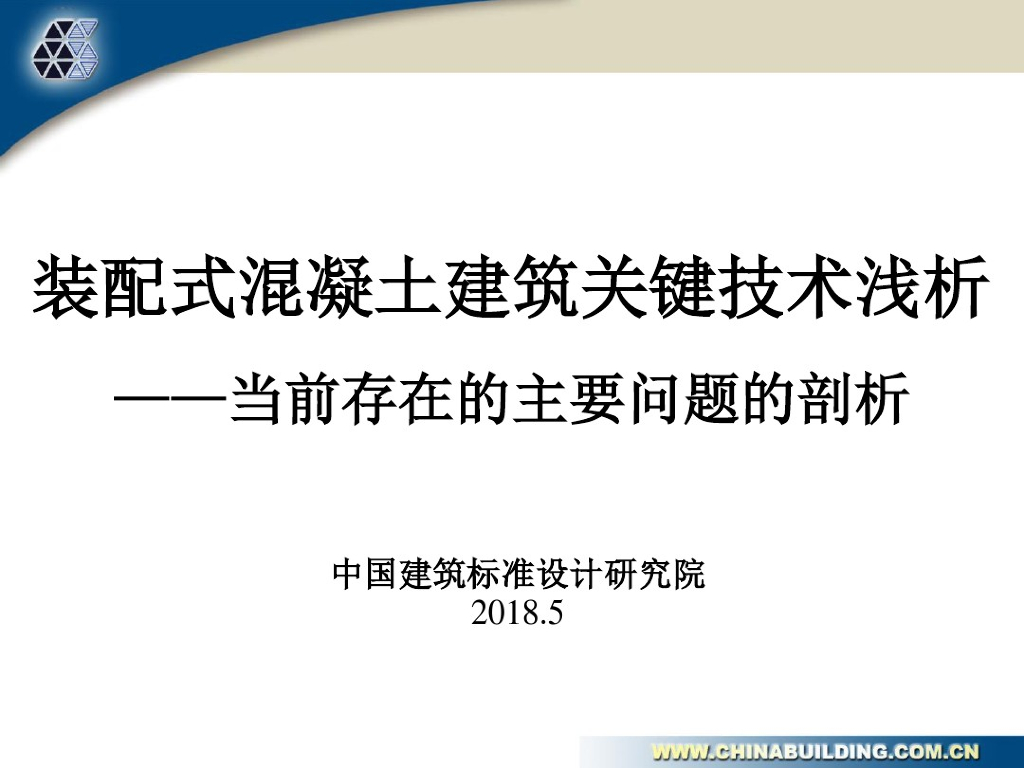 装配式混凝土建筑关键技术浅析

——当前存在的主要问题的剖析

中国建筑标准设计研究院
2018.5

WWW.CHINABUILDING.COM.CN